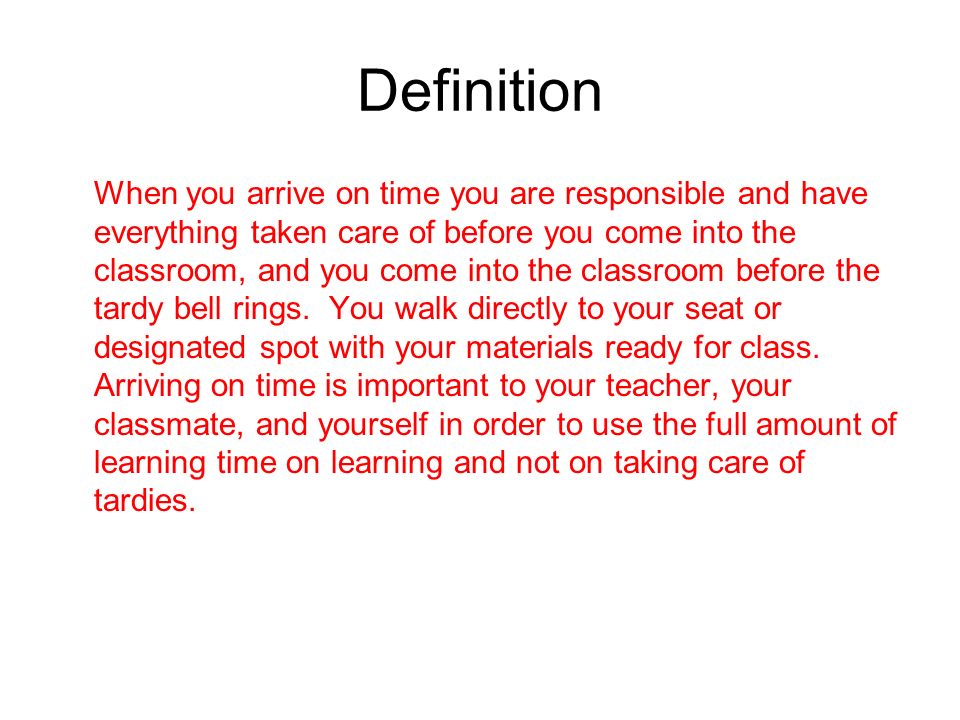 Definition

When you arrive on time you are responsible and have everything taken care of before you come into the classroom, and you come into the classroom before the tardy bell rings. You walk directly to your seat or designated spot with your materials ready for class. Arriving on time is important to your teacher, your classmate, and yourself in order to use the full amount of learning time on learning and not on taking care of tardies.